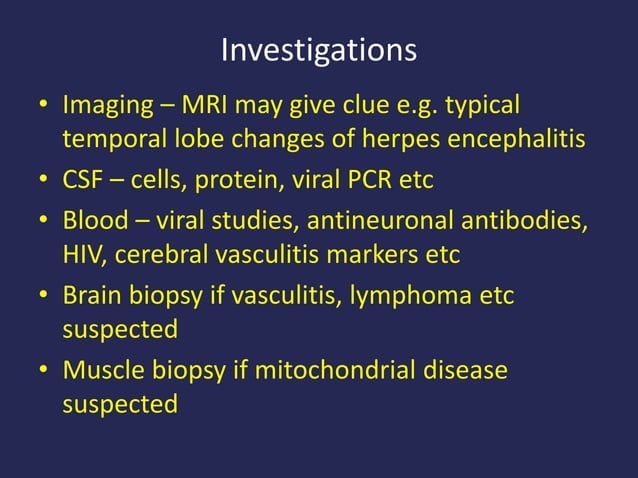 Investigations

• Imaging – MRI may give clue e.g. typical temporal lobe changes of herpes encephalitis
• CSF – cells, protein, viral PCR etc
• Blood – viral studies, antineuronal antibodies, HIV, cerebral vasculitis markers etc
• Brain biopsy if vasculitis, lymphoma etc suspected
• Muscle biopsy if mitochondrial disease suspected